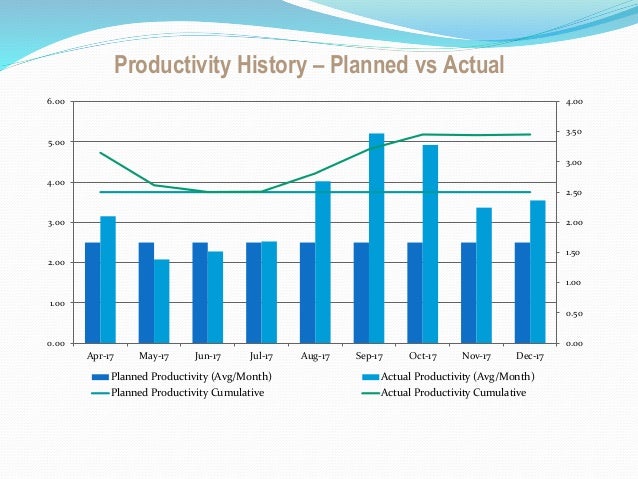 Productivity History – Planned vs Actual

6.00
5.00
4.00
3.00
2.00
1.00
0.00

4.00
3.50
3.00
2.50
2.00
1.50
1.00
0.50
0.00

Apr-17 May-17 Jun-17 Jul-17 Aug-17 Sep-17 Oct-17 Nov-17 Dec-17

Planned Productivity (Avg/Month)
Actual Productivity (Avg/Month)
Planned Productivity Cumulative
Actual Productivity Cumulative